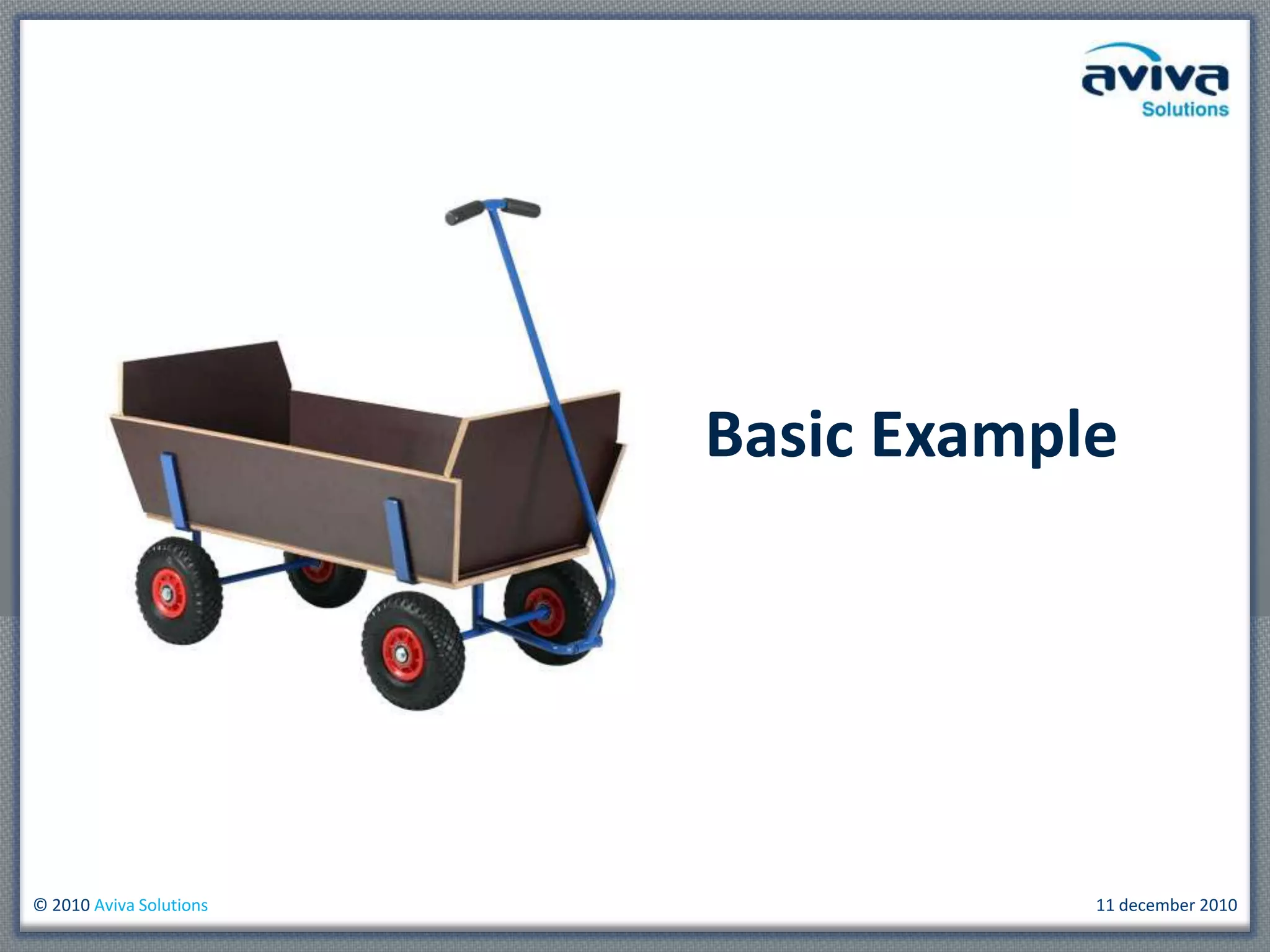 aviva
Solutions

Basic Example

© 2010 Aviva Solutions

11 december 2010